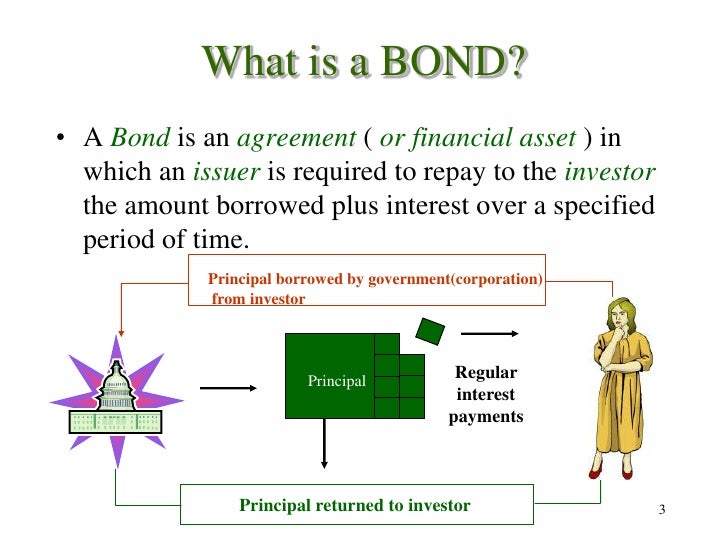 What is a BOND?

• A Bond is an agreement ( or financial asset ) in which an issuer is required to repay to the investor the amount borrowed plus interest over a specified period of time.

Principal borrowed by government(corporation) from investor

Principal

Regular interest payments

Principal returned to investor

3